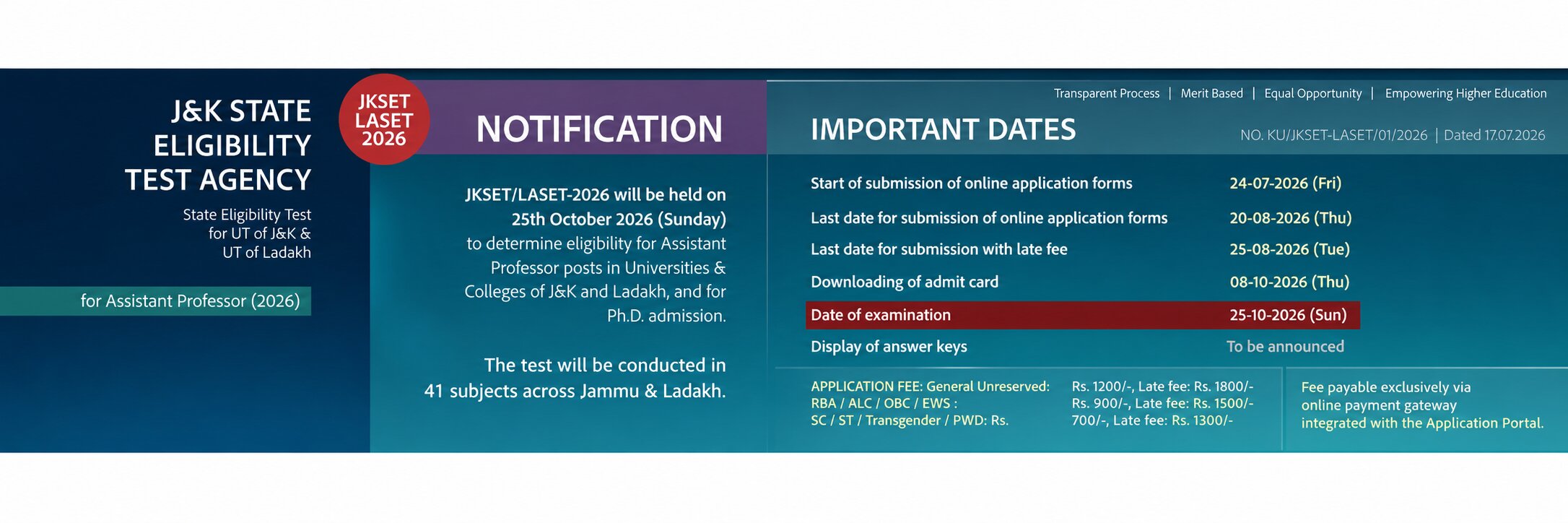 J&K STATE ELIGIBILITY TEST AGENCY

State Eligibility Test for UT of J&K & UT of Ladakh

for Assistant Professor (2026)

JKSET LASET 2026

NOTIFICATION

JKSET/LASET-2026 will be held on 25th October 2026 (Sunday) to determine eligibility for Assistant Professor posts in Universities & Colleges of J&K and Ladakh, and for Ph.D. admission.

The test will be conducted in 41 subjects across Jammu & Ladakh.

Transparent Process | Merit Based | Equal Opportunity | Empowering Higher Education

IMPORTANT DATES

NO. KU/JKSET-LASET/01/2026 | Dated 17.07.2026

| | |
|---|---|
| Start of submission of online application forms | 24-07-2026 (Fri) |
| Last date for submission of online application forms | 20-08-2026 (Thu) |
| Last date for submission with late fee | 25-08-2026 (Tue) |
| Downloading of admit card | 08-10-2026 (Thu) |
| Date of examination | 25-10-2026 (Sun) |
| Display of answer keys | To be announced |

APPLICATION FEE: General Unreserved: RBA / ALC / OBC / EWS : SC / ST / Transgender / PWD: Rs.

Rs. 1200/-, Late fee: Rs. 1800/- Rs. 900/-, Late fee: Rs. 1500/- 700/-, Late fee: Rs. 1300/-

Fee payable exclusively via online payment gateway integrated with the Application Portal.